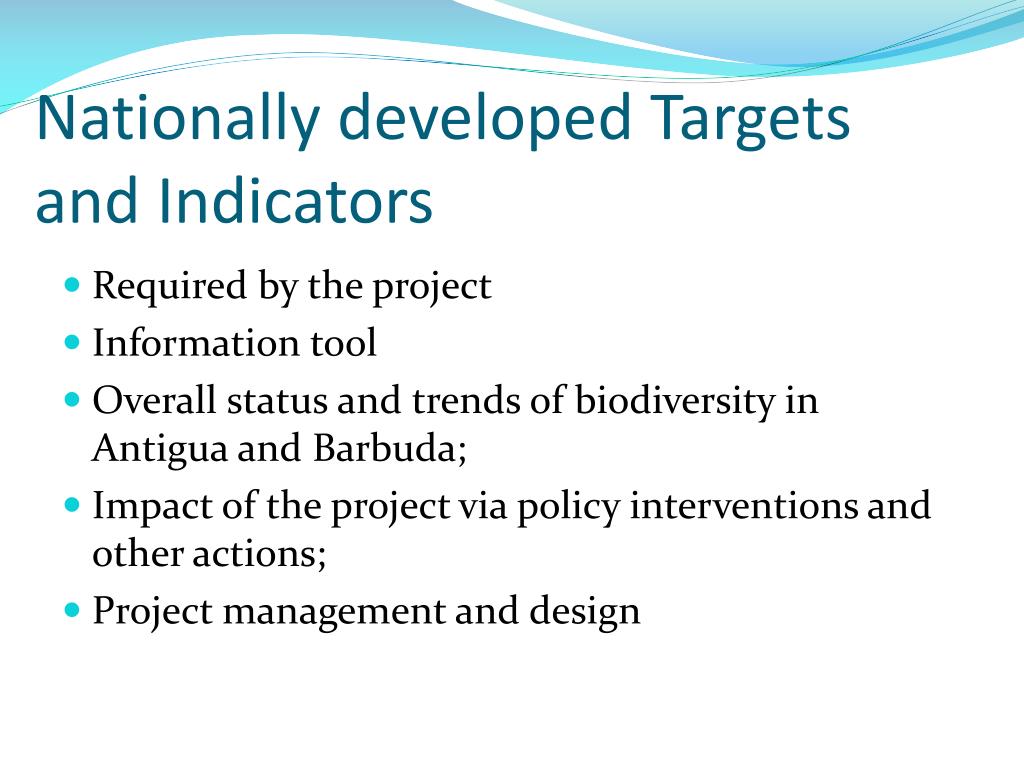 Nationally developed Targets and Indicators

- Required by the project
- Information tool
- Overall status and trends of biodiversity in Antigua and Barbuda;
- Impact of the project via policy interventions and other actions;
- Project management and design